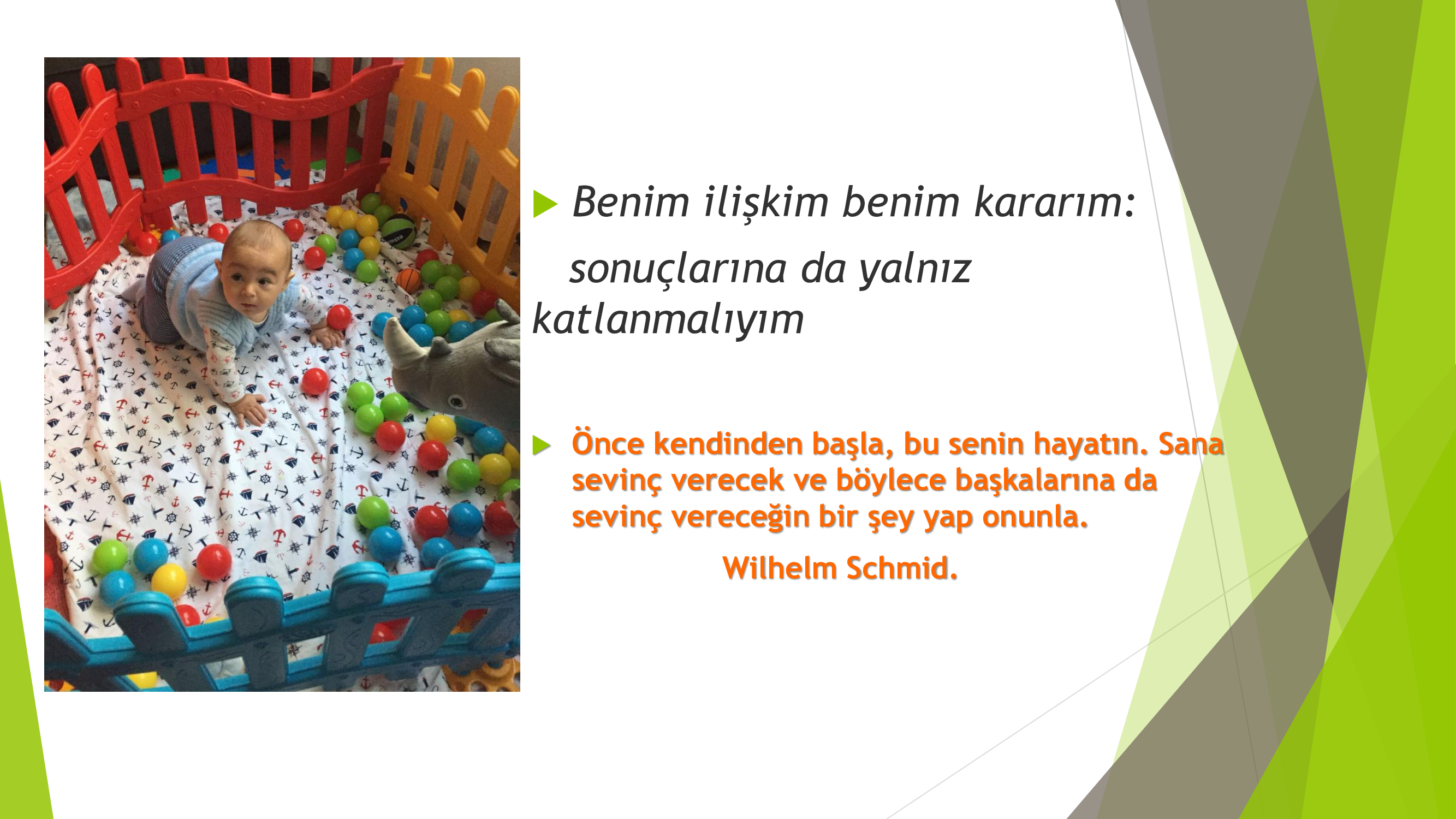 Benim ilişkim benim kararım:

sonuçlarına da yalnız katlanmalıyım

Önce kendinden başla, bu senin hayatın. Sana sevinç verecek ve böylece başkalarına da sevinç vereceğin bir şey yap onunla.

Wilhelm Schmid.